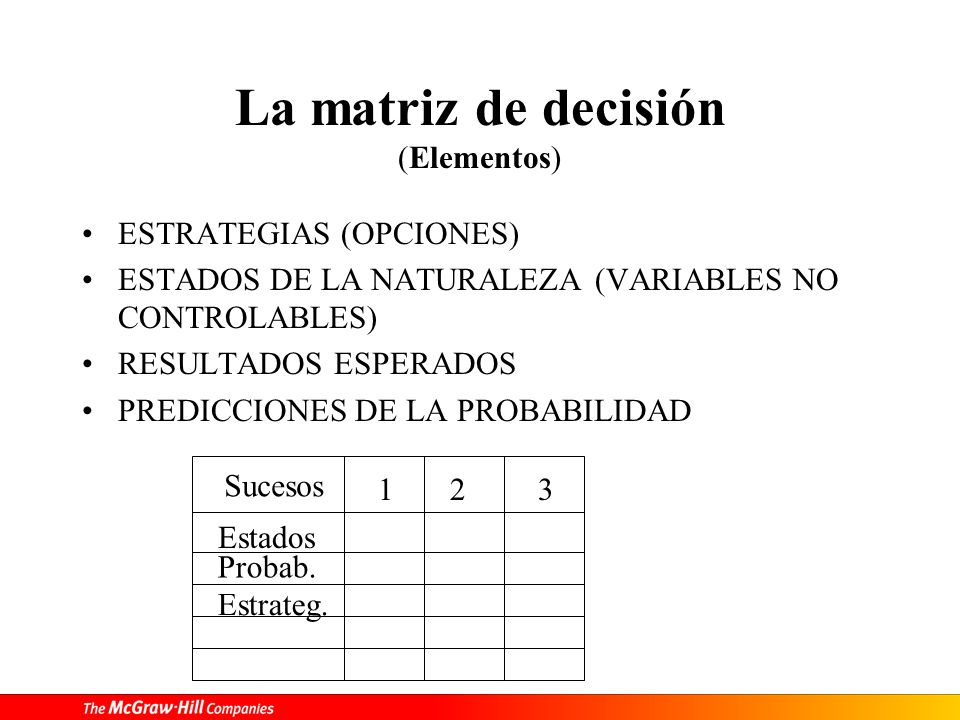 La matriz de decisión
(Elementos)

• ESTRATEGIAS (OPCIONES)
• ESTADOS DE LA NATURALEZA (VARIABLES NO CONTROLABLES)
• RESULTADOS ESPERADOS
• PREDICCIONES DE LA PROBABILIDAD

| Sucesos | 1 | 2 | 3 |
|---|---|---|---|
| Estados | | | |
| Probab. | | | |
| Estrateg. | | | |
| | | | |
| | | | |

The McGraw·Hill Companies